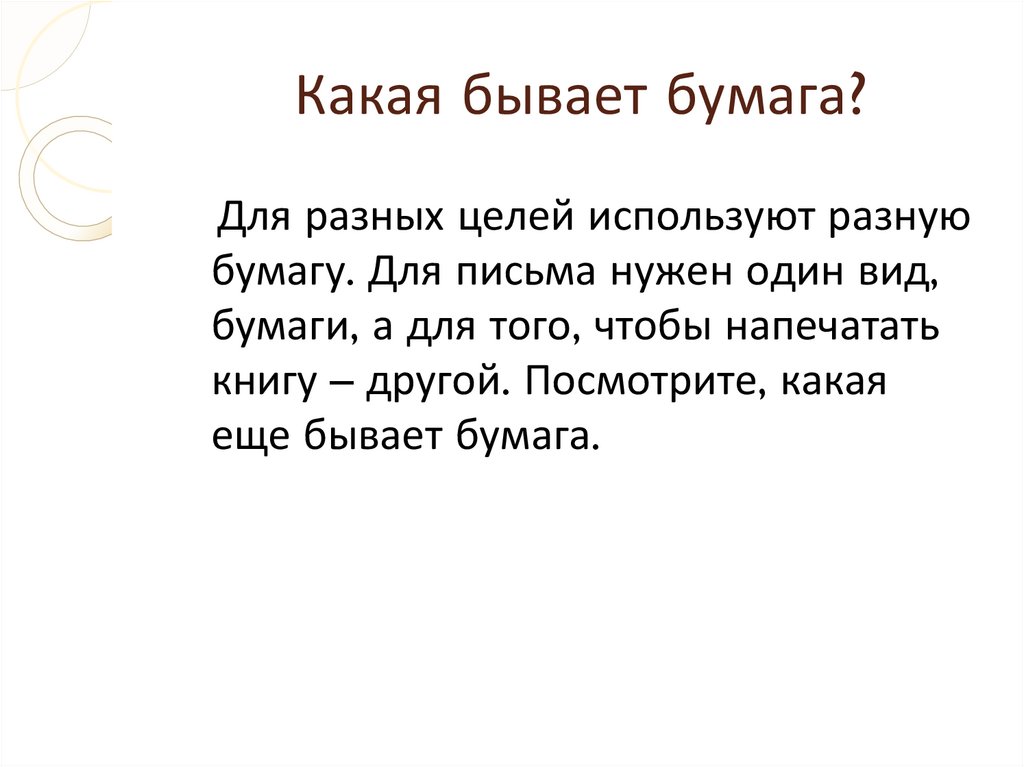 Какая бывает бумага?

Для разных целей используют разную бумагу. Для письма нужен один вид, бумаги, а для того, чтобы напечатать книгу – другой. Посмотрите, какая еще бывает бумага.